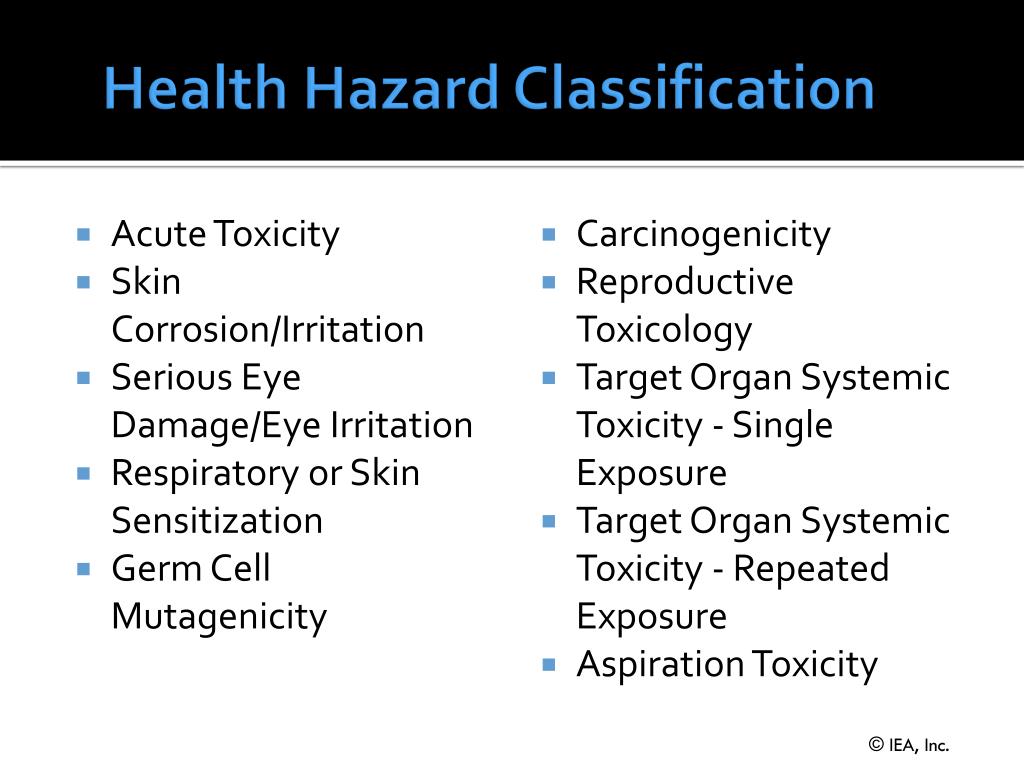 Health Hazard Classification

- Acute Toxicity
- Skin Corrosion/Irritation
- Serious Eye Damage/Eye Irritation
- Respiratory or Skin Sensitization
- Germ Cell Mutagenicity

- Carcinogenicity
- Reproductive Toxicology
- Target Organ Systemic Toxicity - Single Exposure
- Target Organ Systemic Toxicity - Repeated Exposure
- Aspiration Toxicity

© IEA, Inc.